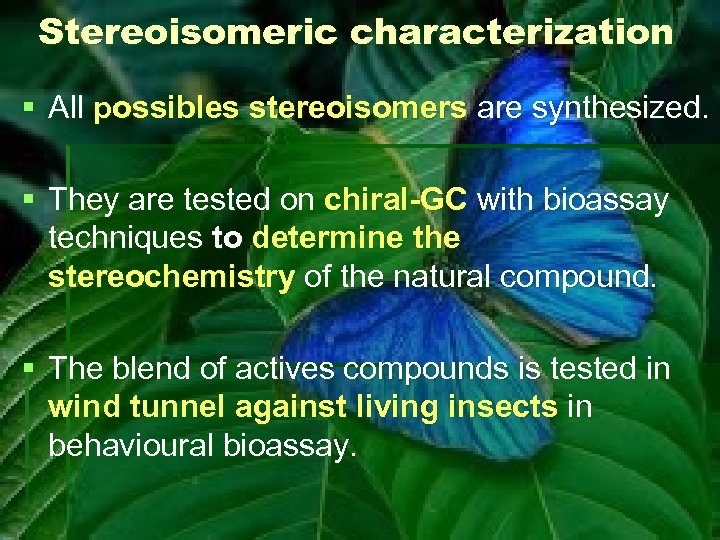 Stereoisomeric characterization

▪ All possibles stereoisomers are synthesized.

▪ They are tested on chiral-GC with bioassay techniques to determine the stereochemistry of the natural compound.

▪ The blend of actives compounds is tested in wind tunnel against living insects in behavioural bioassay.